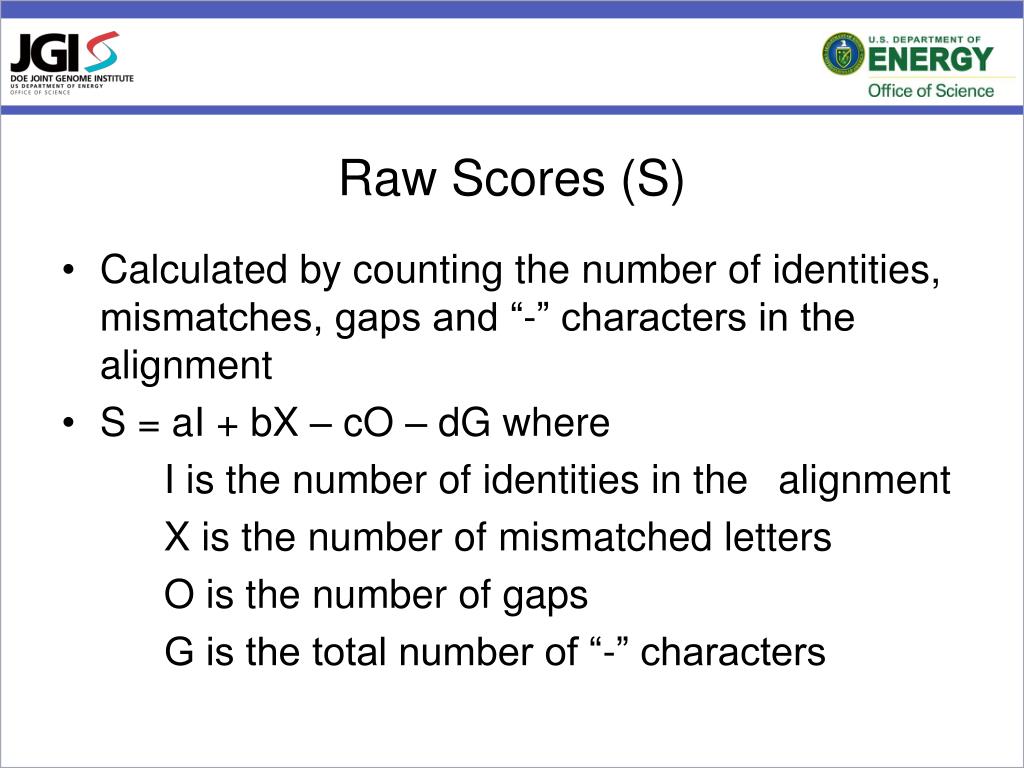 JGI
DOE JOINT GENOME INSTITUTE
US DEPARTMENT OF ENERGY
OFFICE OF SCIENCE

U.S. DEPARTMENT OF
ENERGY
Office of Science

Raw Scores (S)

• Calculated by counting the number of identities, mismatches, gaps and “-” characters in the alignment
• S = aI + bX – cO – dG where
I is the number of identities in the alignment
X is the number of mismatched letters
O is the number of gaps
G is the total number of “-” characters